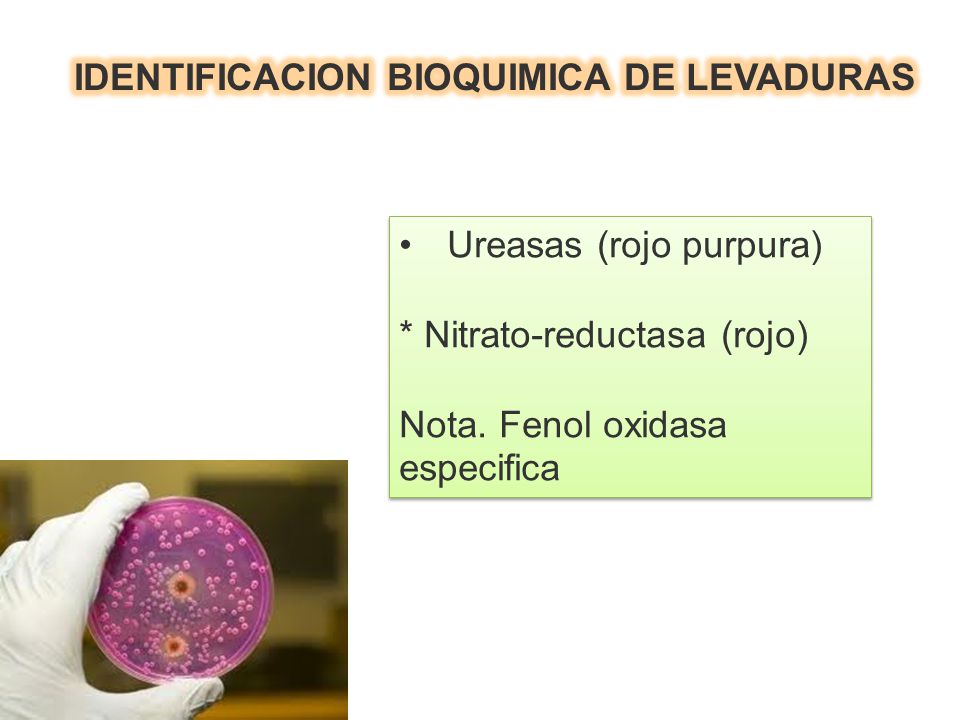 IDENTIFICACION BIOQUIMICA DE LEVADURAS

• Ureasas (rojo purpura)

* Nitrato-reductasa (rojo)

Nota. Fenol oxidasa especifica